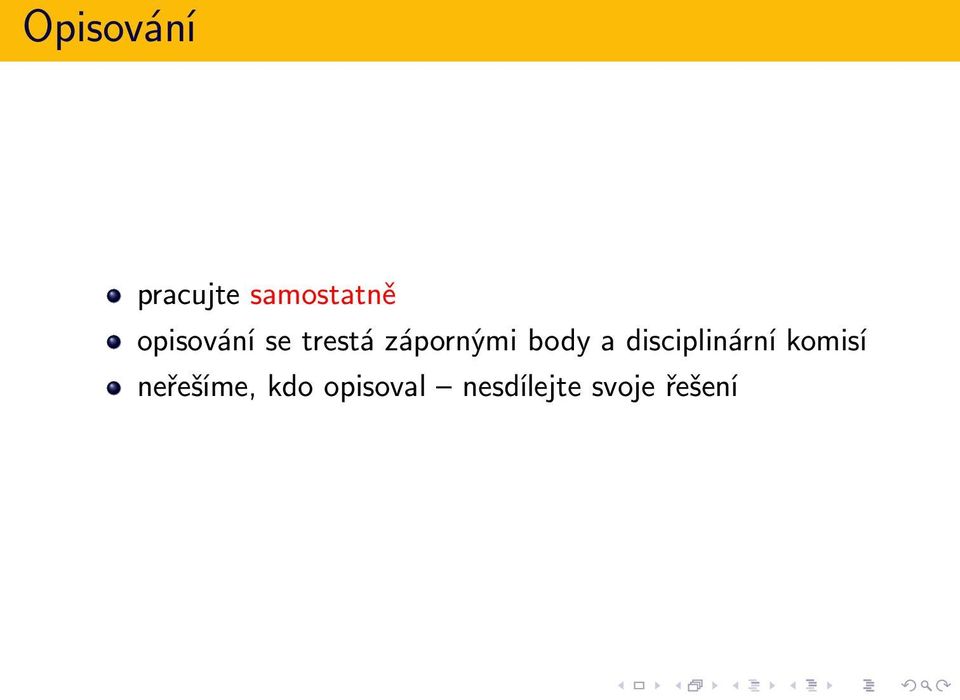 Opisování

- pracujte samostatně
- opisování se trestá zápornými body a disciplinární komisí
- neřešíme, kdo opisoval – nesdílejte svoje řešení